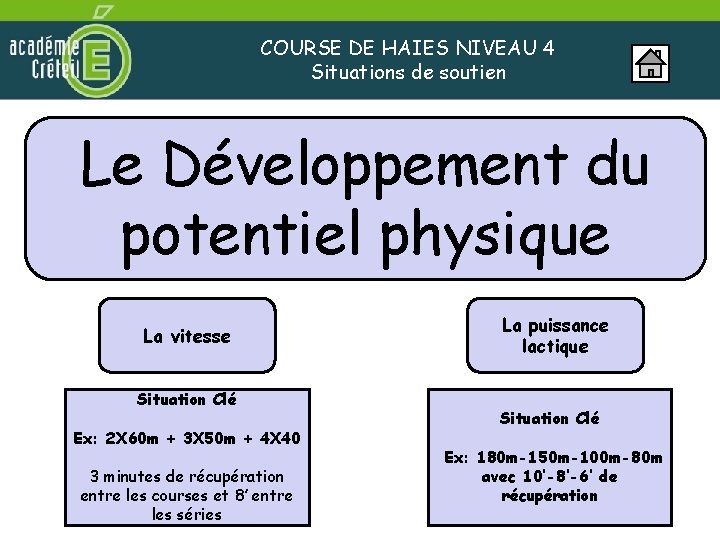 académie Créteil

COURSE DE HAIES NIVEAU 4
Situations de soutien

Le Développement du potentiel physique

La vitesse

Situation Clé

Ex: 2X60m + 3X50m + 4X40

3 minutes de récupération entre les courses et 8' entre les séries

La puissance lactique

Situation Clé

Ex: 180m-150m-100m-80m avec 10'-8'-6' de récupération